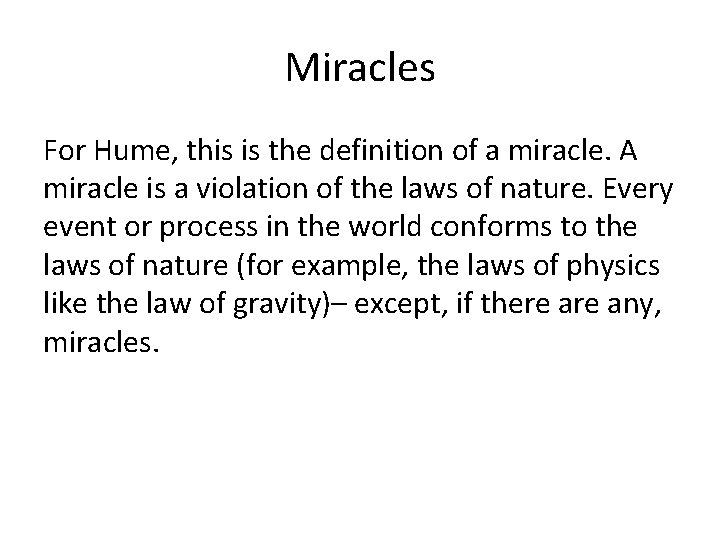 Miracles

For Hume, this is the definition of a miracle. A miracle is a violation of the laws of nature. Every event or process in the world conforms to the laws of nature (for example, the laws of physics like the law of gravity)– except, if there are any, miracles.